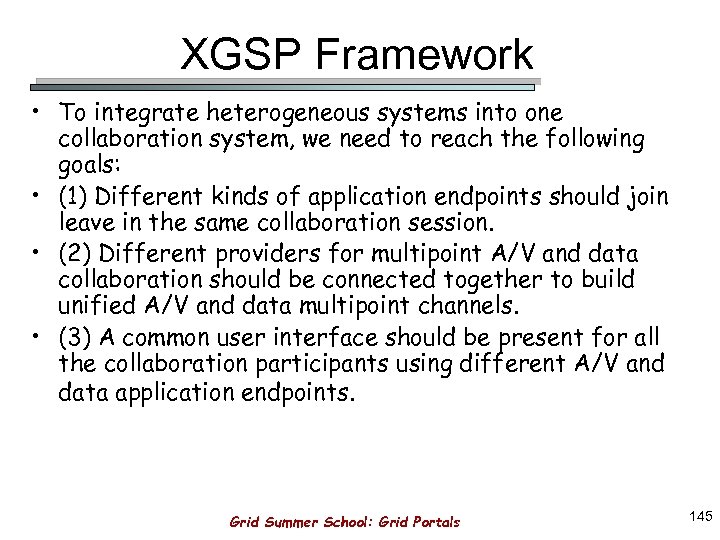 XGSP Framework

• To integrate heterogeneous systems into one collaboration system, we need to reach the following goals:

• (1) Different kinds of application endpoints should join leave in the same collaboration session.

• (2) Different providers for multipoint A/V and data collaboration should be connected together to build unified A/V and data multipoint channels.

• (3) A common user interface should be present for all the collaboration participants using different A/V and data application endpoints.

Grid Summer School: Grid Portals

145